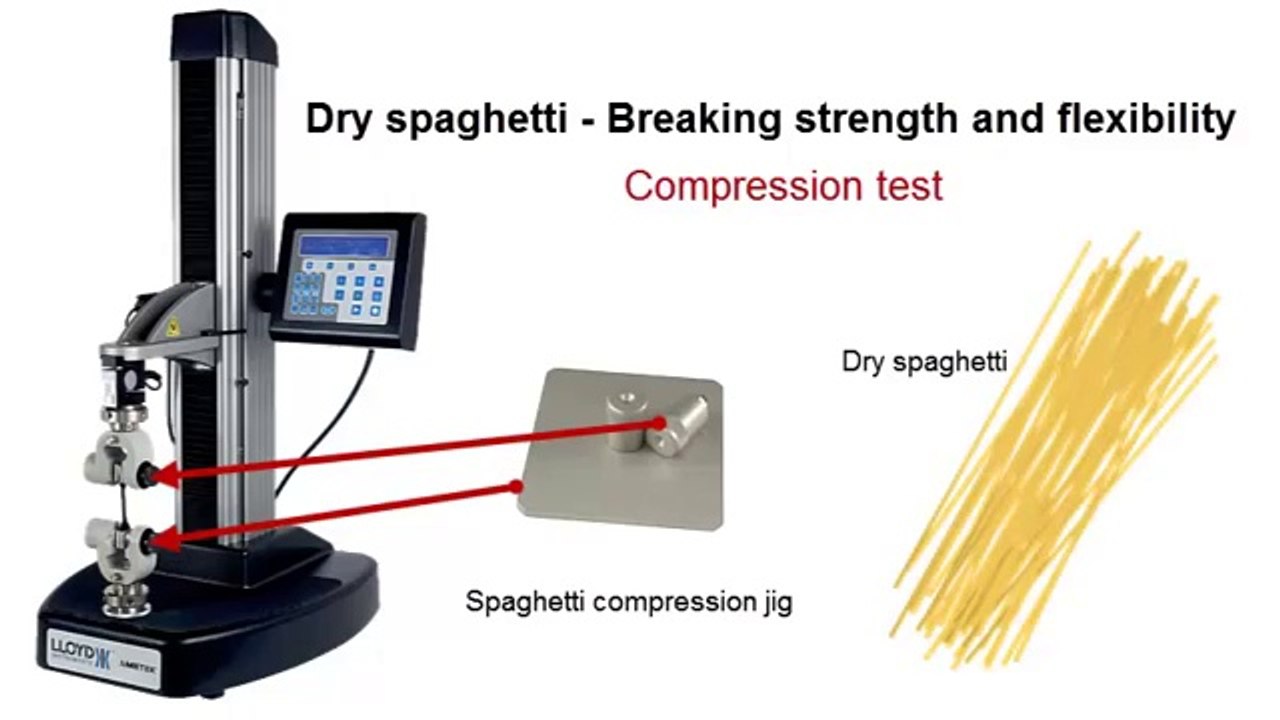 Dry spaghetti - Breaking strength and flexibility

Compression test

Dry spaghetti

Spaghetti compression jig

LLOYD

AMETEK